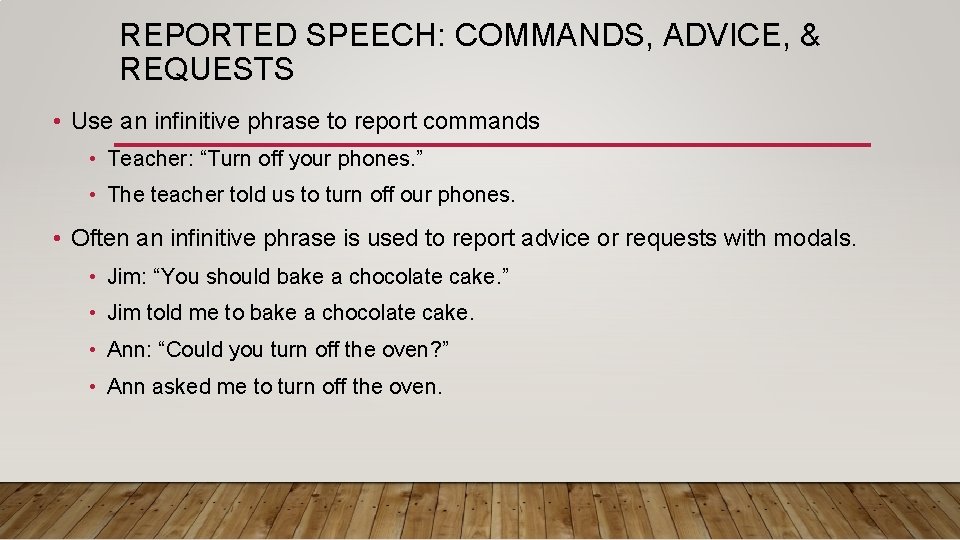 REPORTED SPEECH: COMMANDS, ADVICE, & REQUESTS

• Use an infinitive phrase to report commands

• Teacher: “Turn off your phones.”

• The teacher told us to turn off our phones.

• Often an infinitive phrase is used to report advice or requests with modals.

• Jim: “You should bake a chocolate cake.”

• Jim told me to bake a chocolate cake.

• Ann: “Could you turn off the oven?”

• Ann asked me to turn off the oven.